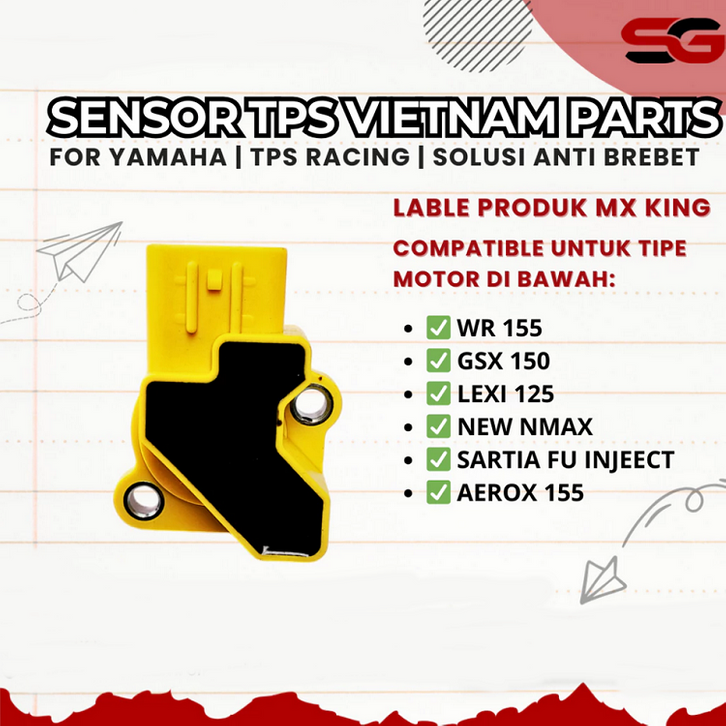 SG

SENSOR TPS VIETNAM PARTS
FOR YAMAHA | TPS RACING | SOLUSI ANTI BREBET

LABLE PRODUK MX KING

COMPATIBLE UNTUK TIPE MOTOR DI BAWAH:

- ✅ WR 155
- ✅ GSX 150
- ✅ LEXI 125
- ✅ NEW NMAX
- ✅ SARTIA FU INJEECT
- ✅ AEROX 155